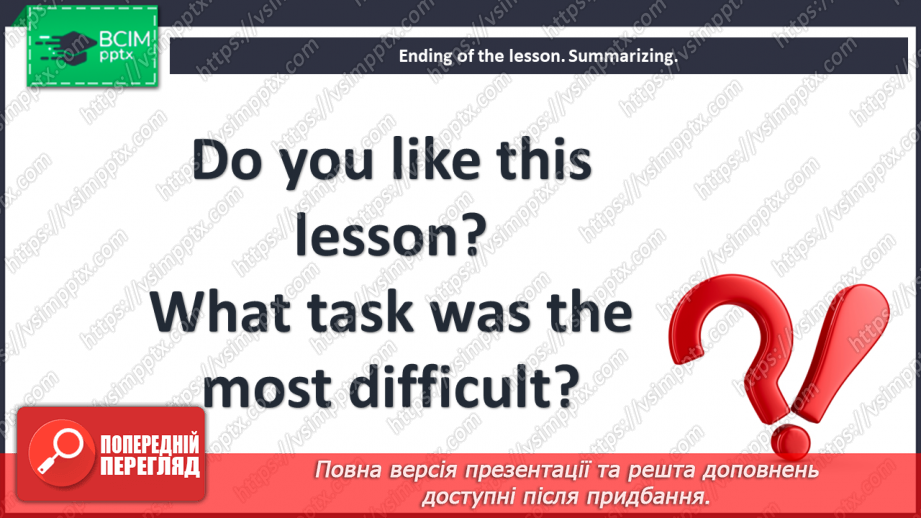 ВСІМ pptx

Ending of the lesson. Summarizing.

Do you like this lesson?
What task was the most difficult?

ПОПЕРЕДНІЙ ПЕРЕГЛЯД

Повна версія презентації та решта доповнень доступні після придбання.

https://vsimpptx.com